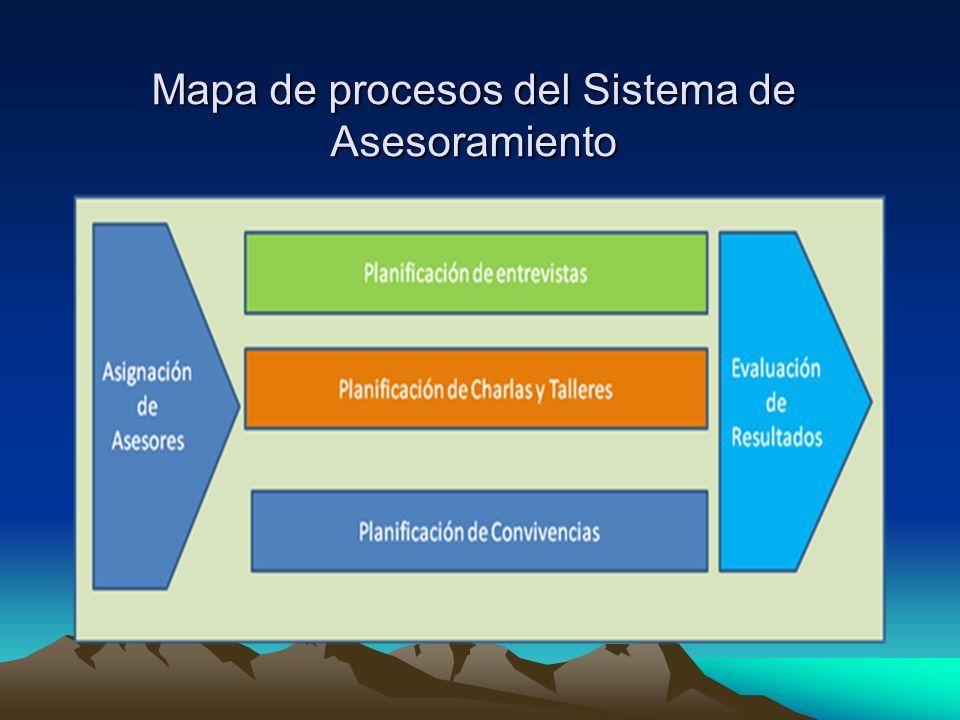 Mapa de procesos del Sistema de Asesoramiento

Asignación de Asesores

Planificación de entrevistas

Planificación de Charlas y Talleres

Planificación de Convivencias

Evaluación de Resultados